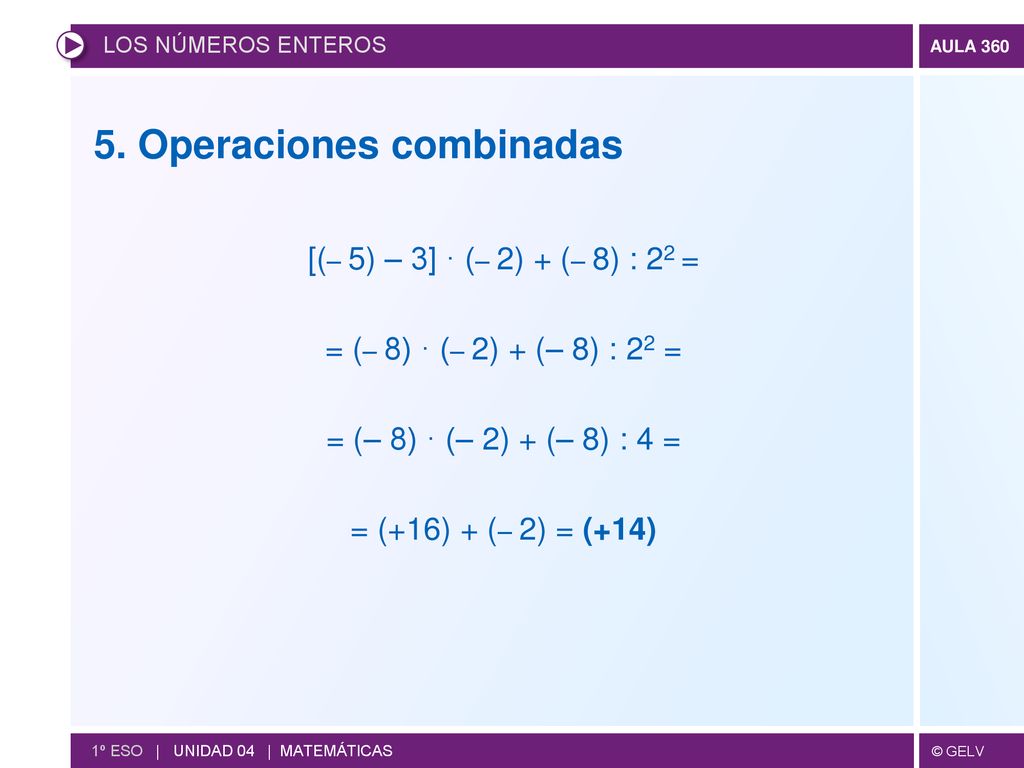 LOS NÚMEROS ENTEROS

AULA 360

5. Operaciones combinadas

$[(-5) - 3] \cdot (-2) + (-8) : 2^2 =$

$= (-8) \cdot (-2) + (-8) : 2^2 =$

$= (-8) \cdot (-2) + (-8) : 4 =$

$= (+16) + (-2) = \mathbf{(+14)}$

1º ESO | UNIDAD 04 | MATEMÁTICAS

© GELV